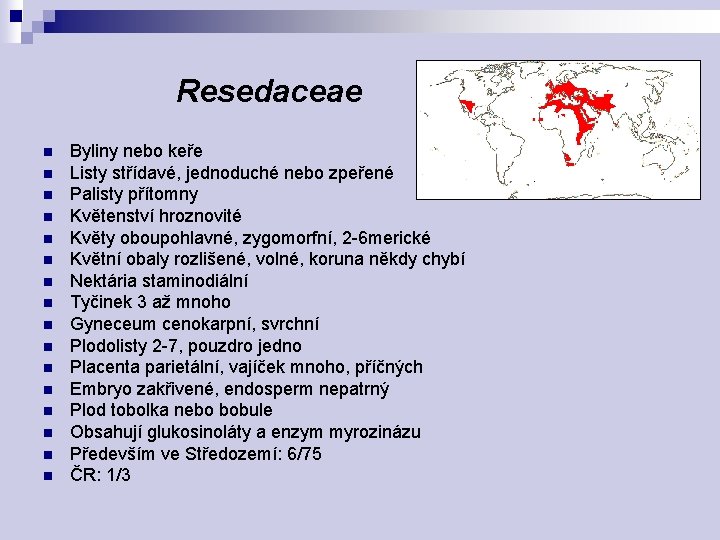 Resedaceae

- Byliny nebo keře
- Listy střídavé, jednoduché nebo zpeřené
- Palisty přítomny
- Květenství hroznovité
- Květy oboupohlavné, zygomorfní, 2-6merické
- Květní obaly rozlišené, volné, koruna někdy chybí
- Nektária staminodiální
- Tyčinek 3 až mnoho
- Gyneceum cenokarpní, svrchní
- Plodolisty 2-7, pouzdro jedno
- Placenta parietální, vajíček mnoho, příčných
- Embryo zakřivené, endosperm nepatrný
- Plod tobolka nebo bobule
- Obsahují glukosinoláty a enzym myrozinázu
- Především ve Středozemí: 6/75
- ČR: 1/3